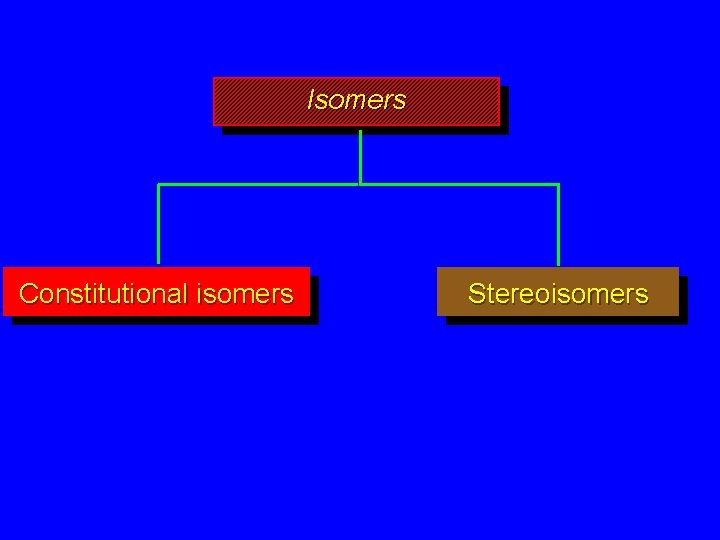 Isomers

Constitutional isomers

Stereoisomers